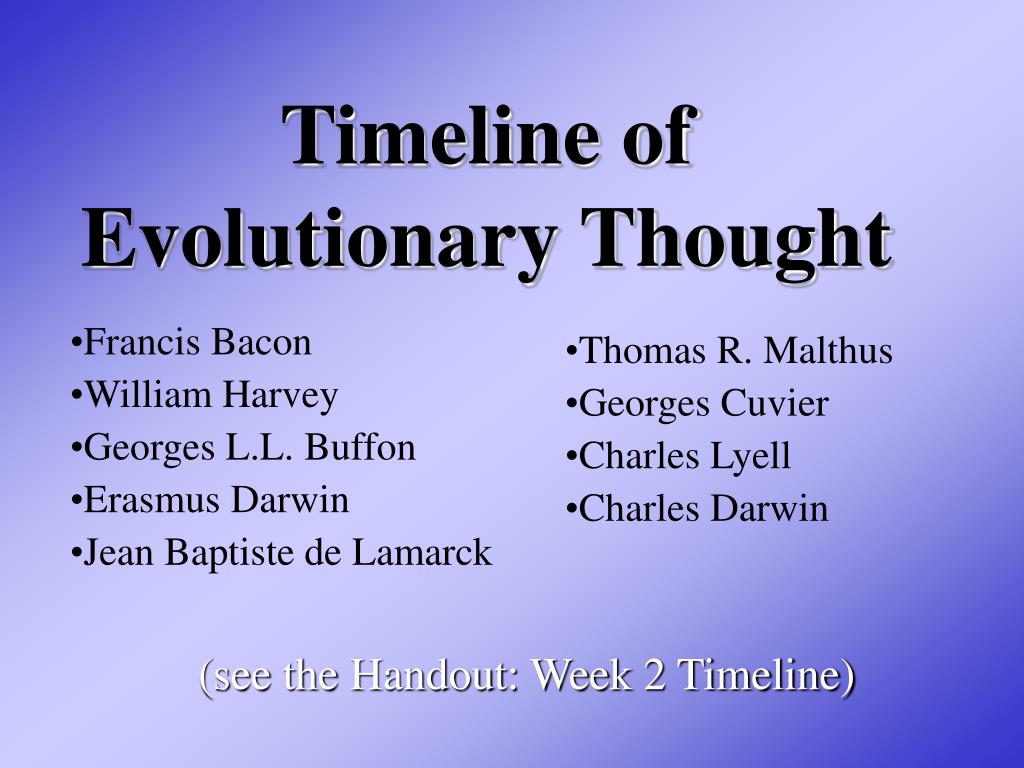 Timeline of Evolutionary Thought

•Francis Bacon
•William Harvey
•Georges L.L. Buffon
•Erasmus Darwin
•Jean Baptiste de Lamarck

•Thomas R. Malthus
•Georges Cuvier
•Charles Lyell
•Charles Darwin

(see the Handout: Week 2 Timeline)